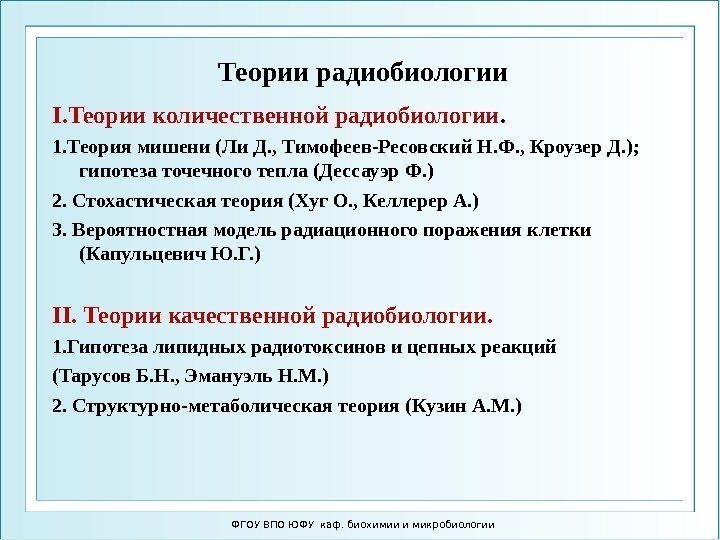 Теории радиобиологии

I.Теории количественной радиобиологии.

1.Теория мишени (Ли Д., Тимофеев-Ресовский Н.Ф., Кроузер Д.); гипотеза точечного тепла (Дессауэр Ф.)

2. Стохастическая теория (Хуг О., Келлерер А.)

3. Вероятностная модель радиационного поражения клетки (Капульцевич Ю.Г.)

II. Теории качественной радиобиологии.

1.Гипотеза липидных радиотоксинов и цепных реакций

(Тарусов Б.Н., Эмануэль Н.М.)

2. Структурно-метаболическая теория (Кузин А.М.)

ФГОУ ВПО ЮФУ каф. биохимии и микробиологии